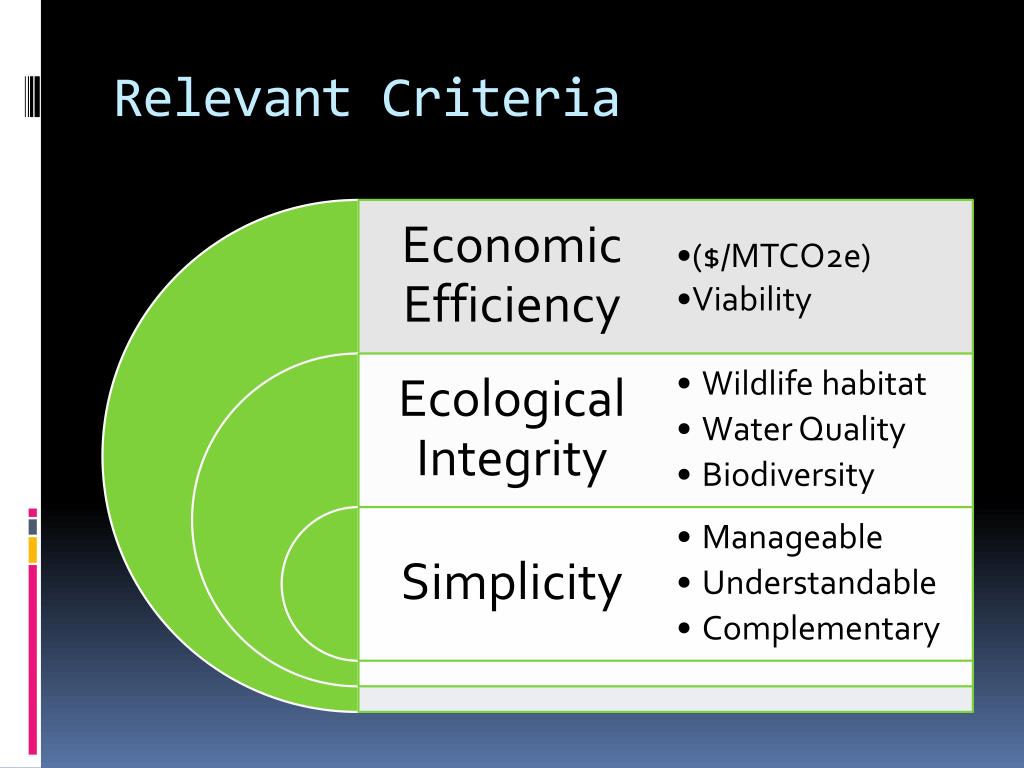 Relevant Criteria

Economic Efficiency

•($/MTCO2e)
•Viability

Ecological Integrity

• Wildlife habitat
• Water Quality
• Biodiversity

Simplicity

• Manageable
• Understandable
• Complementary